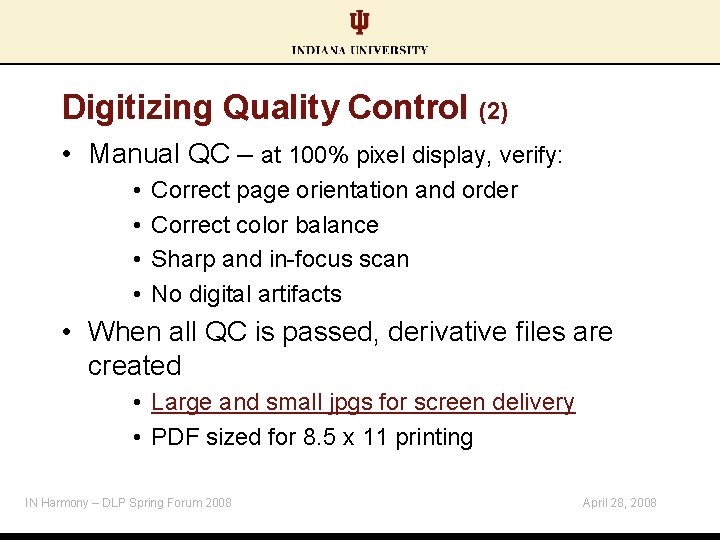 INDIANA UNIVERSITY

Digitizing Quality Control (2)

• Manual QC – at 100% pixel display, verify:
  • Correct page orientation and order
  • Correct color balance
  • Sharp and in-focus scan
  • No digital artifacts
• When all QC is passed, derivative files are created
  • Large and small jpgs for screen delivery
  • PDF sized for 8.5 x 11 printing

IN Harmony – DLP Spring Forum 2008

April 28, 2008